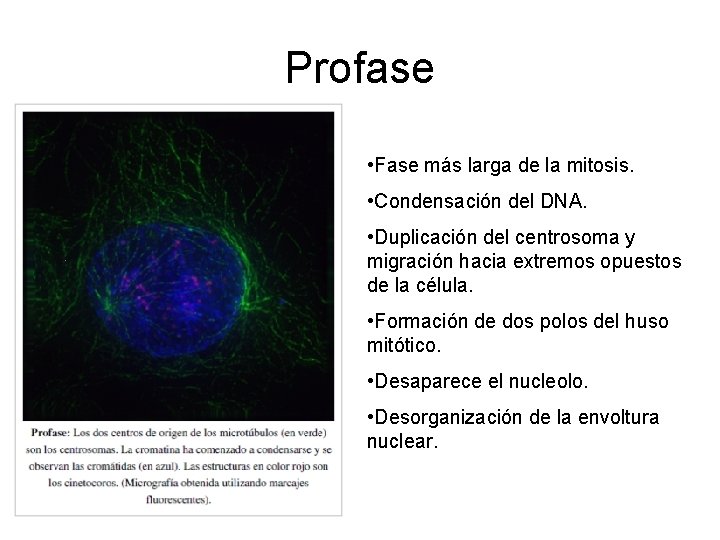 Profase

Profase: Los dos centros de origen de los microtúbulos (en verde) son los centrosomas. La cromatina ha comenzado a condensarse y se observan las cromátidas (en azul). Las estructuras en color rojo son los cinetocoros. (Micrografía obtenida utilizando marcajes fluorescentes).

•Fase más larga de la mitosis.

•Condensación del DNA.

•Duplicación del centrosoma y migración hacia extremos opuestos de la célula.

•Formación de dos polos del huso mitótico.

•Desaparece el nucleolo.

•Desorganización de la envoltura nuclear.